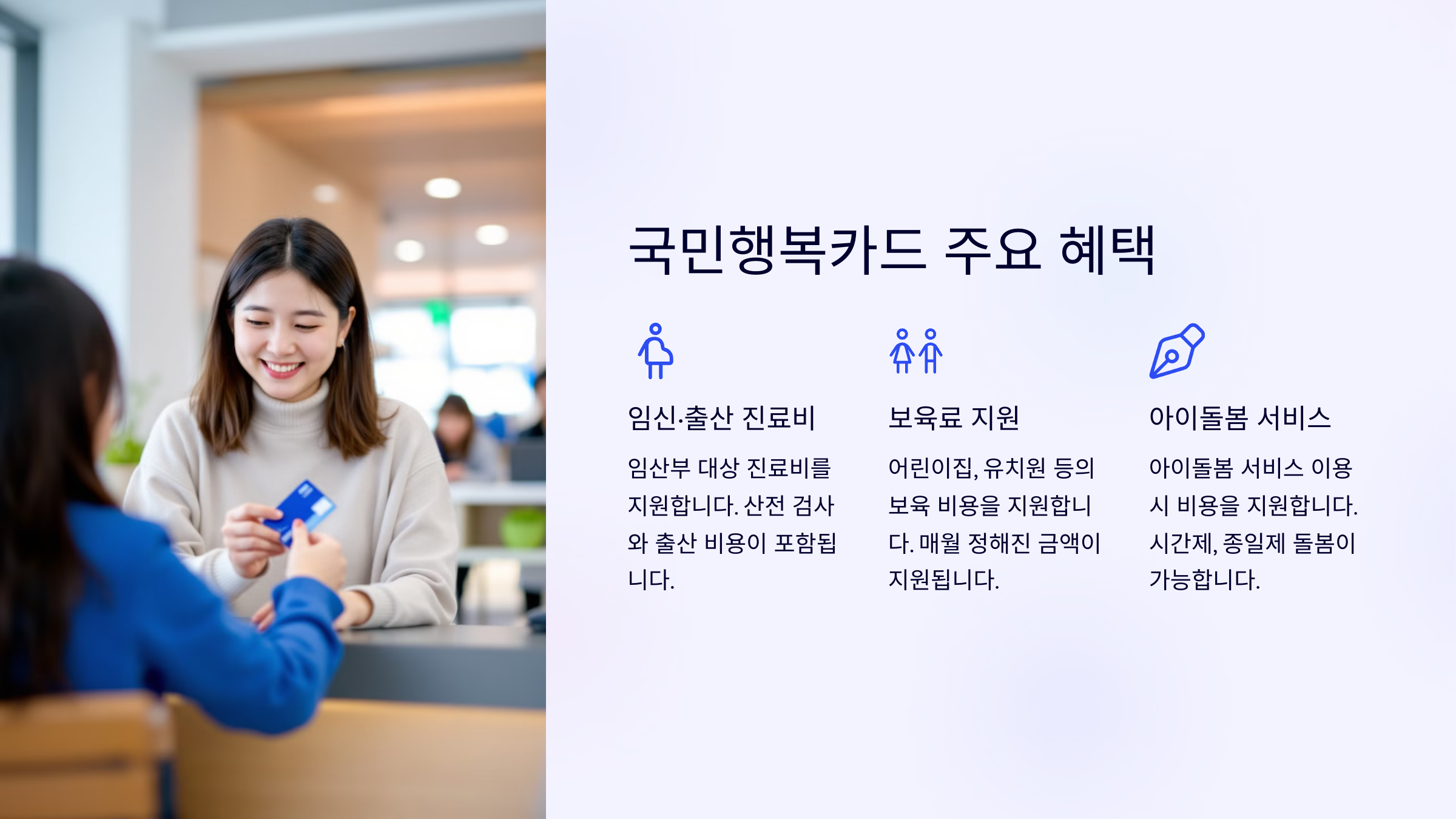 국민행복카드 주요 혜택

임신·출산 진료비

임산부 대상 진료비를 지원합니다. 산전 검사와 출산 비용이 포함됩니다.

보육료 지원

어린이집, 유치원 등의 보육 비용을 지원합니다. 매월 정해진 금액이 지원됩니다.

아이돌봄 서비스

아이돌봄 서비스 이용 시 비용을 지원합니다. 시간제, 종일제 돌봄이 가능합니다.